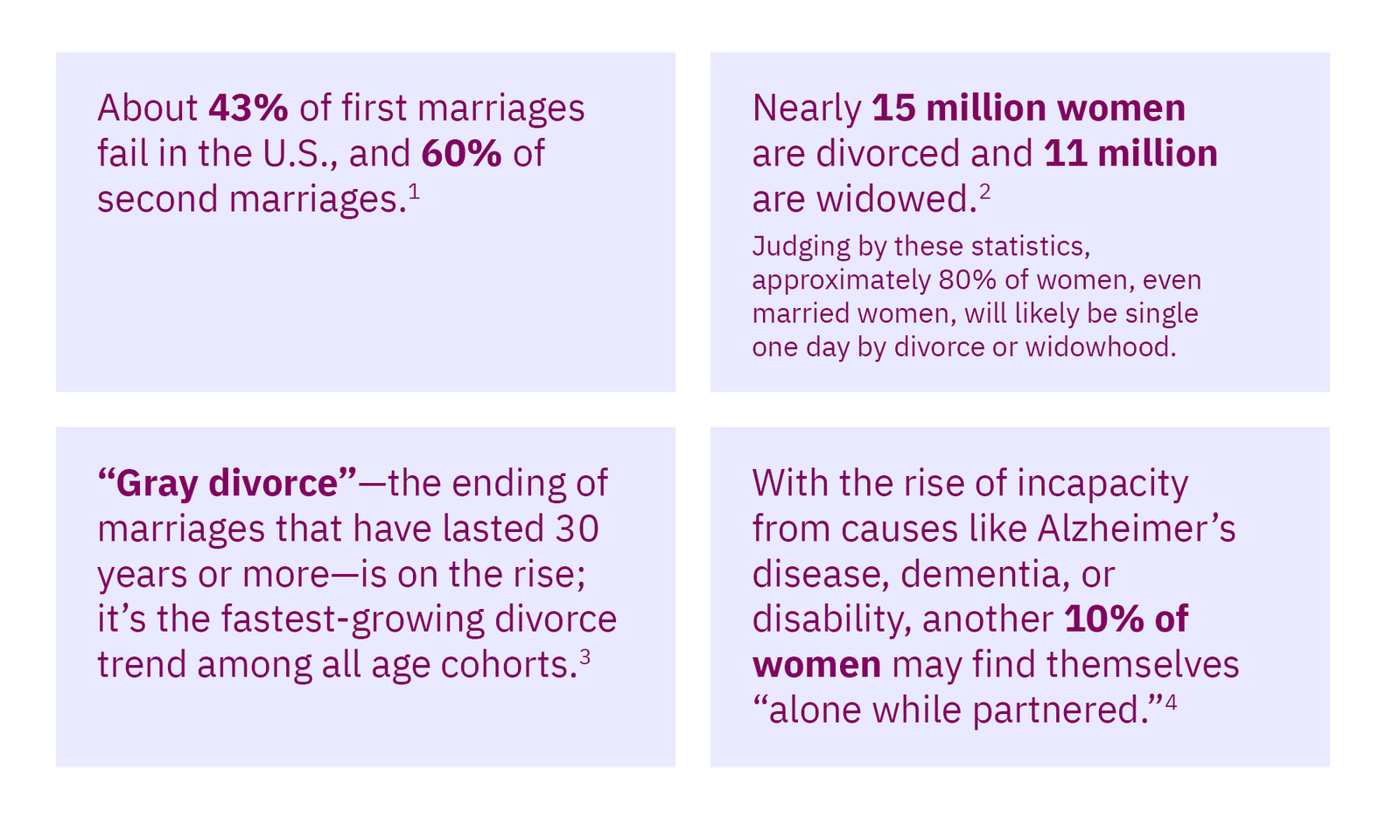 About 43% of first marriages fail in the U.S., and 60% of second marriages.$^1$

Nearly 15 million women are divorced and 11 million are widowed.$^2$

Judging by these statistics, approximately 80% of women, even married women, will likely be single one day by divorce or widowhood.

“Gray divorce”—the ending of marriages that have lasted 30 years or more—is on the rise; it’s the fastest-growing divorce trend among all age cohorts.$^3$

With the rise of incapacity from causes like Alzheimer’s disease, dementia, or disability, another 10% of women may find themselves “alone while partnered.”$^4$